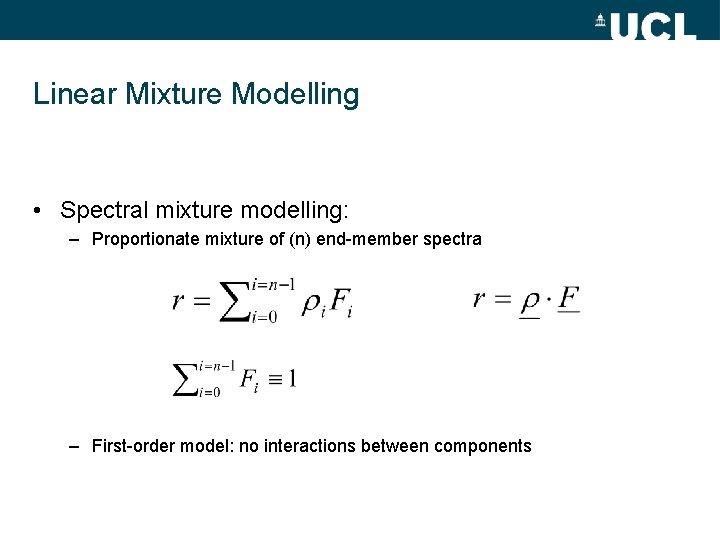 UCL

Linear Mixture Modelling

• Spectral mixture modelling:
– Proportionate mixture of (n) end-member spectra

$r = \sum_{i=0}^{i=n-1} \rho_i F_i$

$r = \underline{\rho} \cdot \underline{F}$

$\sum_{i=0}^{i=n-1} F_i \equiv 1$

– First-order model: no interactions between components